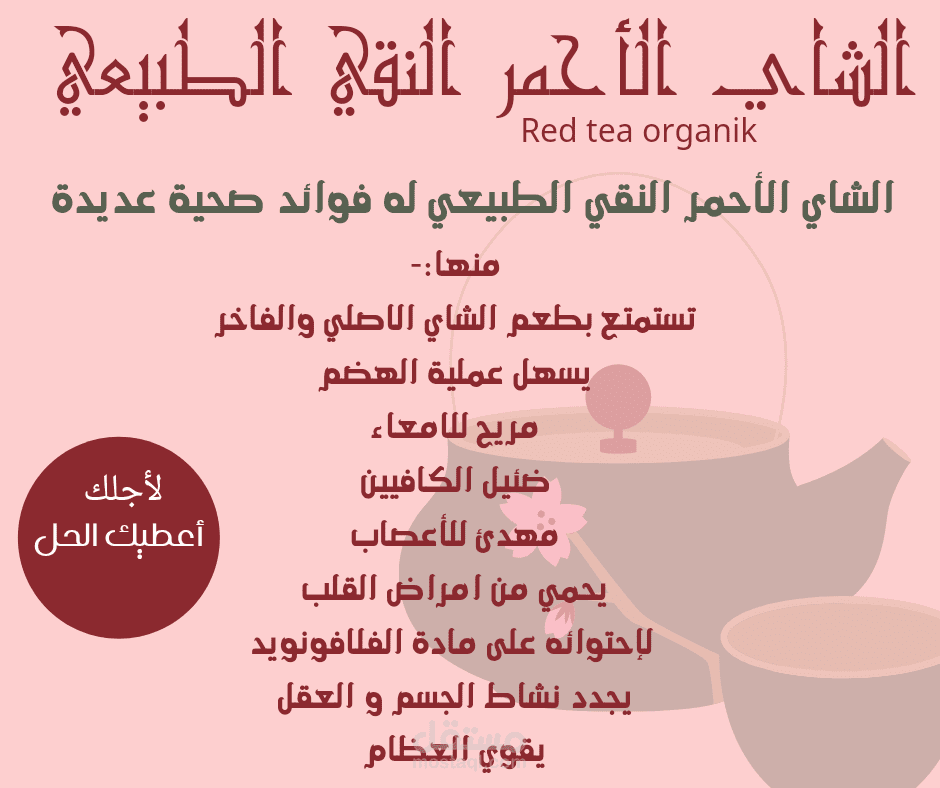 الشاي الأحمر النقي الطبيعي
Red tea organik

الشاي الأحمر النقي الطبيعي له فوائد صحية عديدة
منها:-
تستمتع بطعم الشاي الاصلي والفاخر
يسهل عملية الهضم
مريح للامعاء
ضئيل الكافيين
مهدئ للأعصاب
يحمي من امراض القلب
لإحتوائه على مادة الفلافونويد
يجدد نشاط الجسم و العقل
يقوي العظام

لأجلك
أعطيك الحل

مستقل
mostaql.com